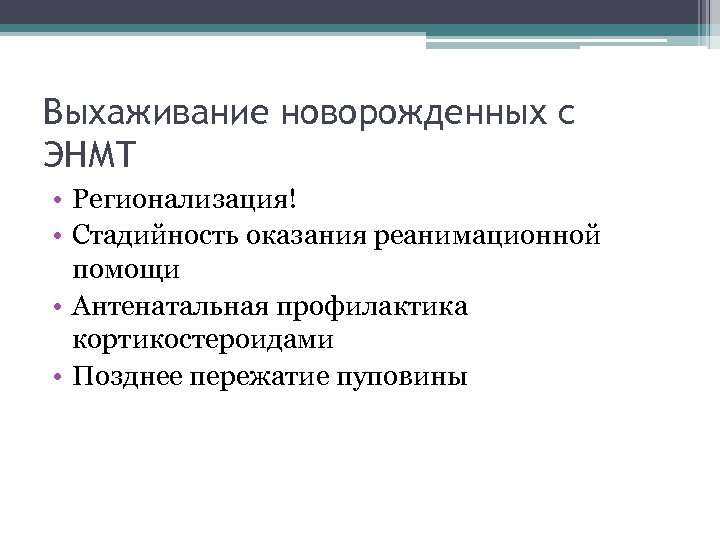 Выхаживание новорожденных с ЭНМТ

• Регионализация!
• Стадийность оказания реанимационной помощи
• Антенатальная профилактика кортикостероидами
• Позднее пережатие пуповины